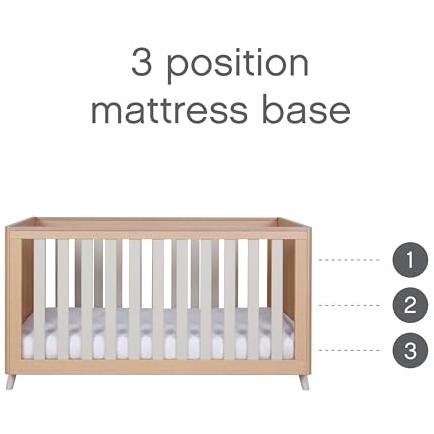 3 position mattress base

1

2

3